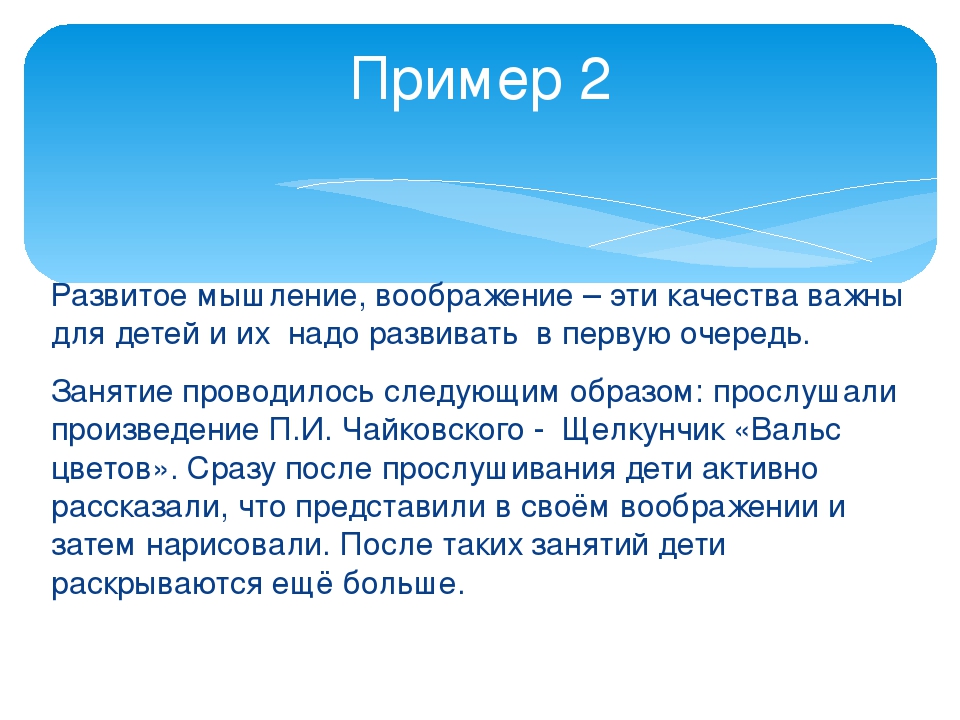 Пример 2

Развитое мышление, воображение – эти качества важны для детей и их надо развивать в первую очередь.

Занятие проводилось следующим образом: прослушали произведение П.И. Чайковского - Щелкунчик «Вальс цветов». Сразу после прослушивания дети активно рассказали, что представили в своём воображении и затем нарисовали. После таких занятий дети раскрываются ещё больше.